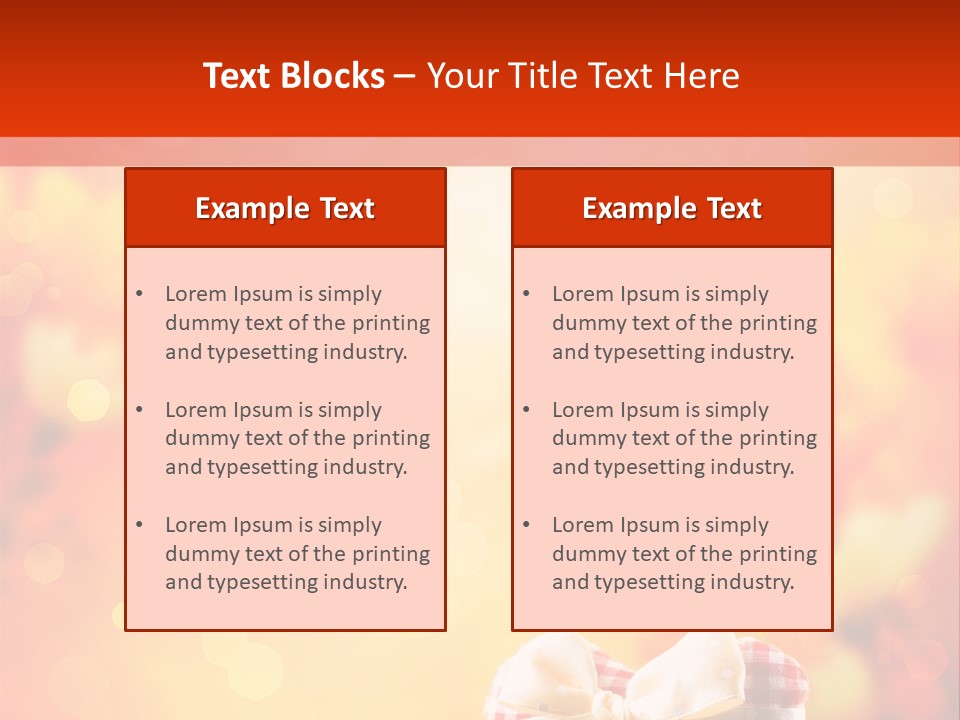 Text Blocks – Your Title Text Here

Example Text

• Lorem Ipsum is simply dummy text of the printing and typesetting industry.

• Lorem Ipsum is simply dummy text of the printing and typesetting industry.

• Lorem Ipsum is simply dummy text of the printing and typesetting industry.

Example Text

• Lorem Ipsum is simply dummy text of the printing and typesetting industry.

• Lorem Ipsum is simply dummy text of the printing and typesetting industry.

• Lorem Ipsum is simply dummy text of the printing and typesetting industry.